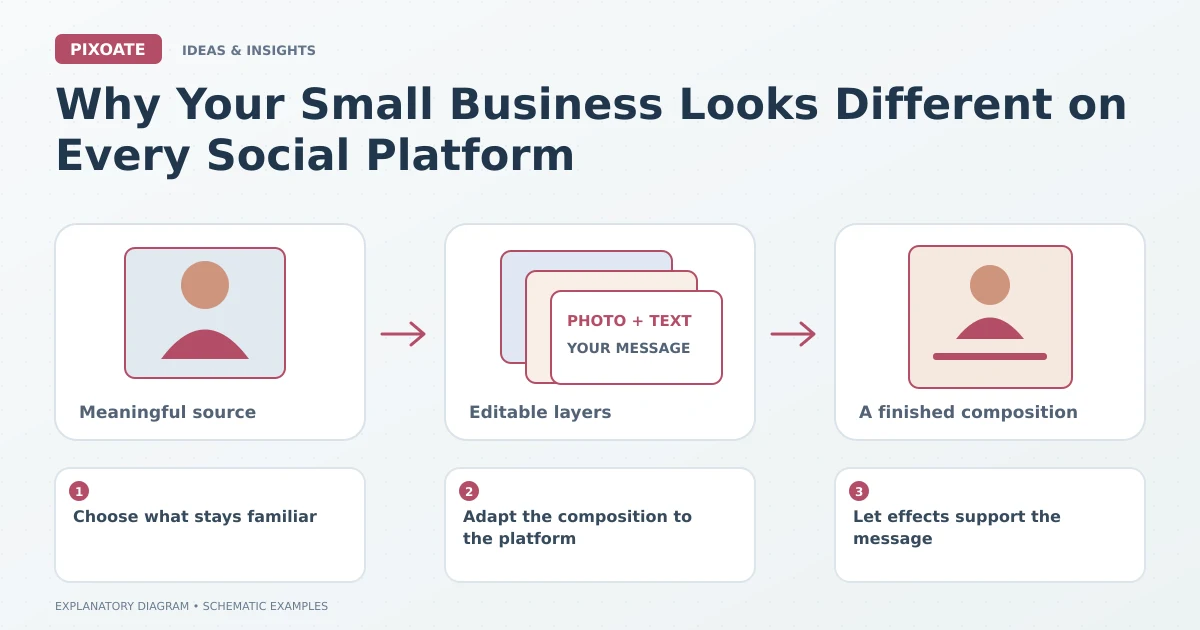 PIXOATE IDEAS & INSIGHTS

Why Your Small Business Looks Different on Every Social Platform

Meaningful source

PHOTO + TEXT
YOUR MESSAGE

Editable layers

A finished composition

1
Choose what stays familiar

2
Adapt the composition to the platform

3
Let effects support the message

EXPLANATORY DIAGRAM • SCHEMATIC EXAMPLES